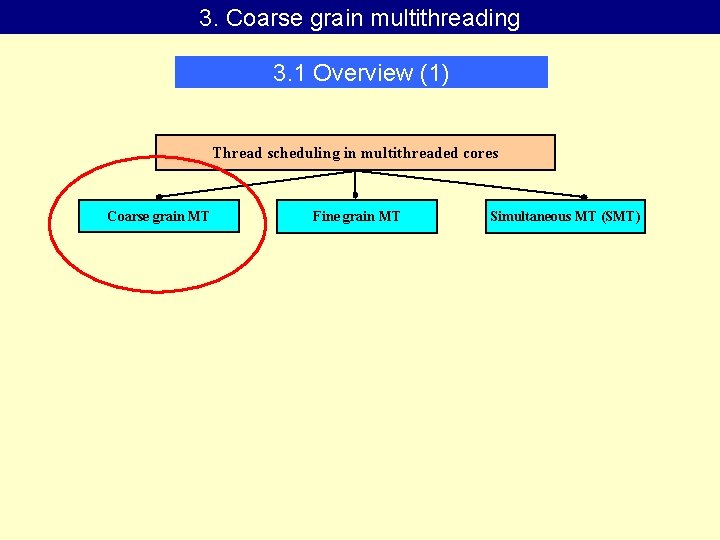 3. Coarse grain multithreading

3.1 Overview (1)

Thread scheduling in multithreaded cores

Coarse grain MT

Fine grain MT

Simultaneous MT (SMT)